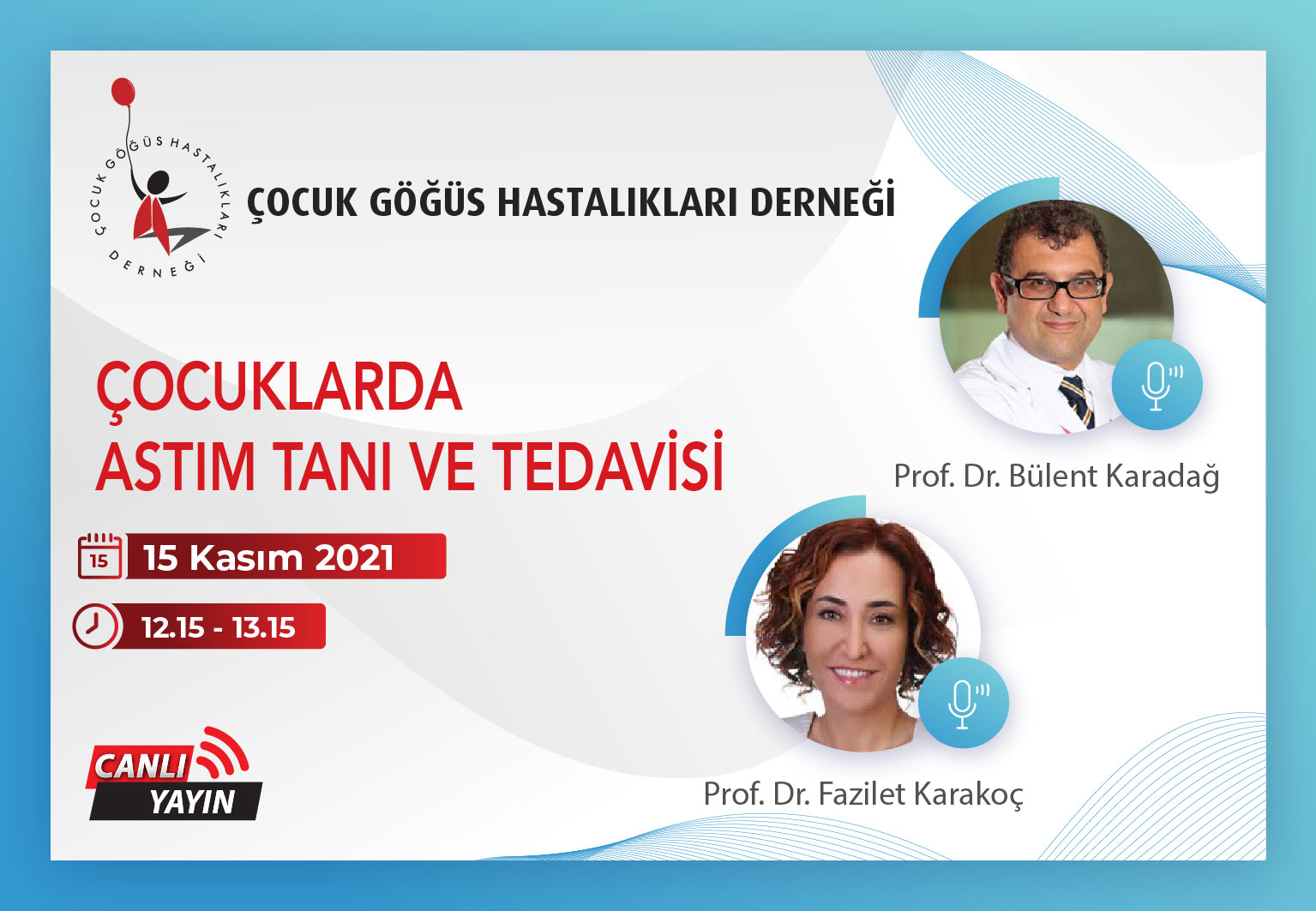 ÇOCUK GÖĞÜS HASTALIKLARI DERNEĞİ

ÇOCUK GÖĞÜS HASTALIKLARI DERNEĞİ

ÇOCUKLARDA ASTIM TANI VE TEDAVİSİ

15

15 Kasım 2021

12.15 - 13.15

CANLI YAYIN

Prof. Dr. Bülent Karadağ

Prof. Dr. Fazilet Karakoç